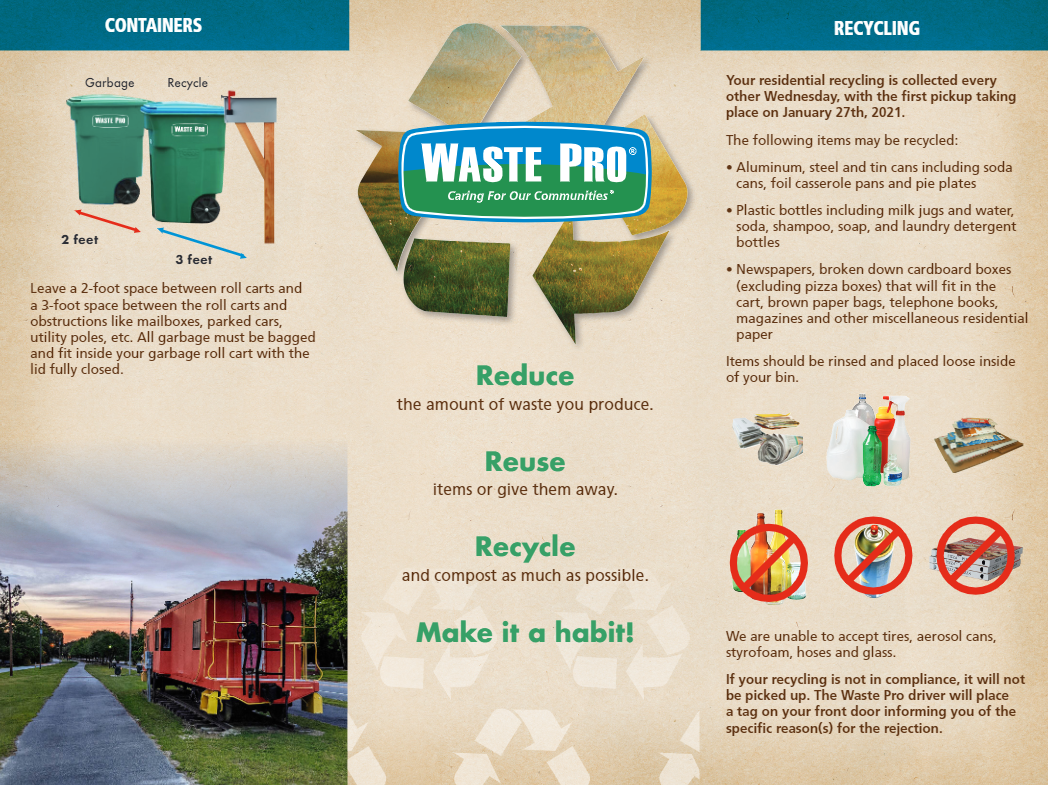 CONTAINERS

Garbage Recycle

WASTE PRO

WASTE PRO

2 feet

3 feet

Leave a 2-foot space between roll carts and a 3-foot space between the roll carts and obstructions like mailboxes, parked cars, utility poles, etc. All garbage must be bagged and fit inside your garbage roll cart with the lid fully closed.

WASTE PRO®
Caring For Our Communities®

Reduce
the amount of waste you produce.

Reuse
items or give them away.

Recycle
and compost as much as possible.

Make it a habit!

RECYCLING

Your residential recycling is collected every other Wednesday, with the first pickup taking place on January 27th, 2021.

The following items may be recycled:

• Aluminum, steel and tin cans including soda cans, foil casserole pans and pie plates

• Plastic bottles including milk jugs and water, soda, shampoo, soap, and laundry detergent bottles

• Newspapers, broken down cardboard boxes (excluding pizza boxes) that will fit in the cart, brown paper bags, telephone books, magazines and other miscellaneous residential paper

Items should be rinsed and placed loose inside of your bin.

We are unable to accept tires, aerosol cans, styrofoam, hoses and glass.

If your recycling is not in compliance, it will not be picked up. The Waste Pro driver will place a tag on your front door informing you of the specific reason(s) for the rejection.